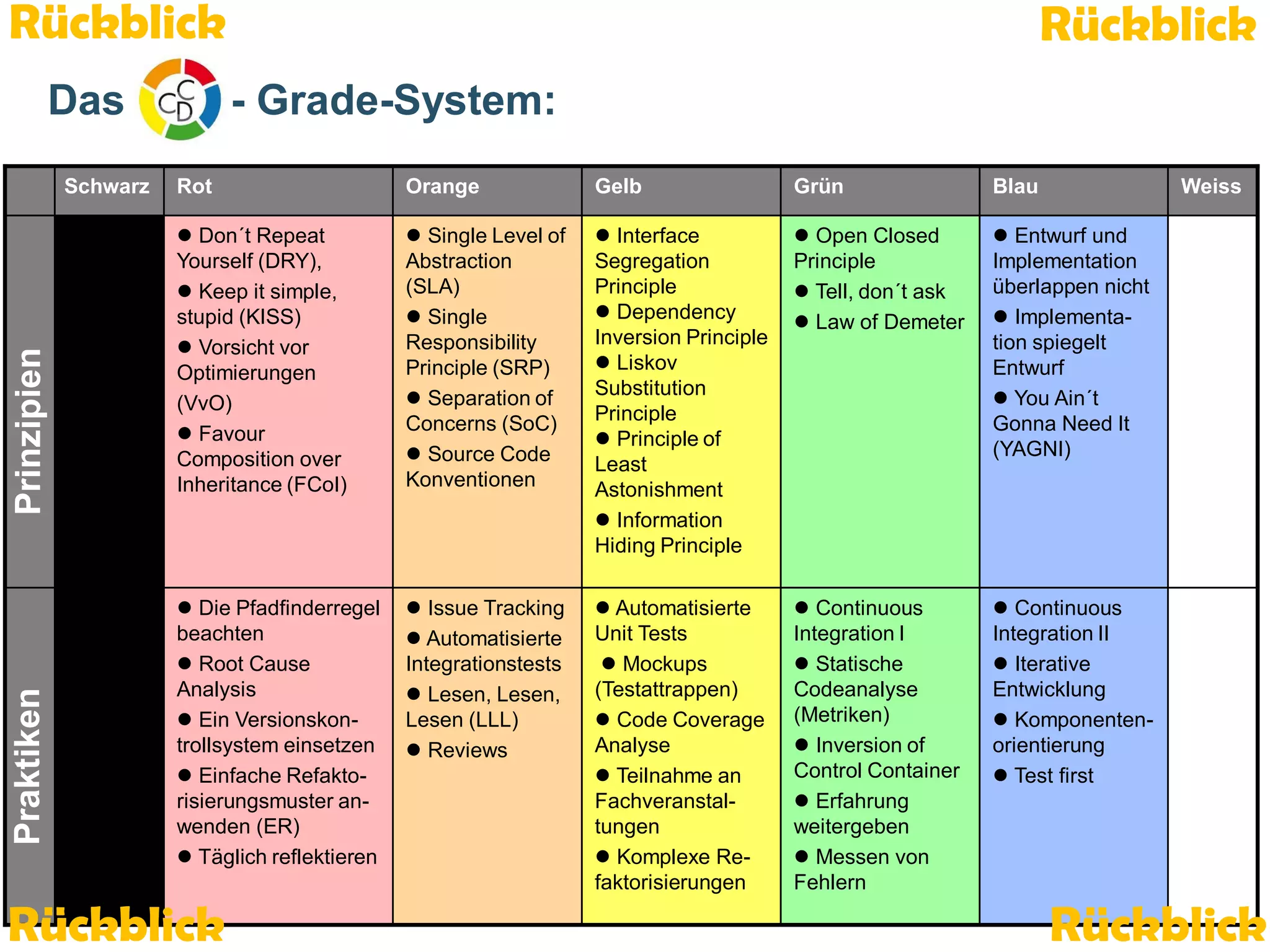 Rückblick

Rückblick

Das CCD - Grade-System:

| | Schwarz | Rot | Orange | Gelb | Grün | Blau | Weiss |
|---|---|---|---|---|---|---|---|
| Prinzipien | | ● Don´t Repeat Yourself (DRY), ● Keep it simple, stupid (KISS) ● Vorsicht vor Optimierungen (VvO) ● Favour Composition over Inheritance (FCoI) | ● Single Level of Abstraction (SLA) ● Single Responsibility Principle (SRP) ● Separation of Concerns (SoC) ● Source Code Konventionen | ● Interface Segregation Principle ● Dependency Inversion Principle ● Liskov Substitution Principle ● Principle of Least Astonishment ● Information Hiding Principle | ● Open Closed Principle ● Tell, don´t ask ● Law of Demeter | ● Entwurf und Implementation überlappen nicht ● Implementation spiegelt Entwurf ● You Ain´t Gonna Need It (YAGNI) | |
| Praktiken | | ● Die Pfadfinderregel beachten ● Root Cause Analysis ● Ein Versionskontrollsystem einsetzen ● Einfache Refaktorisierungsmuster anwenden (ER) ● Täglich reflektieren | ● Issue Tracking ● Automatisierte Integrationstests ● Lesen, Lesen, Lesen (LLL) ● Reviews | ● Automatisierte Unit Tests ● Mockups (Testattrappen) ● Code Coverage Analyse ● Teilnahme an Fachveranstaltungen ● Komplexe Refaktorisierungen | ● Continuous Integration I ● Statische Codeanalyse (Metriken) ● Inversion of Control Container ● Erfahrung weitergeben ● Messen von Fehlern | ● Continuous Integration II ● Iterative Entwicklung ● Komponentenorientierung ● Test first | |

Rückblick

Rückblick